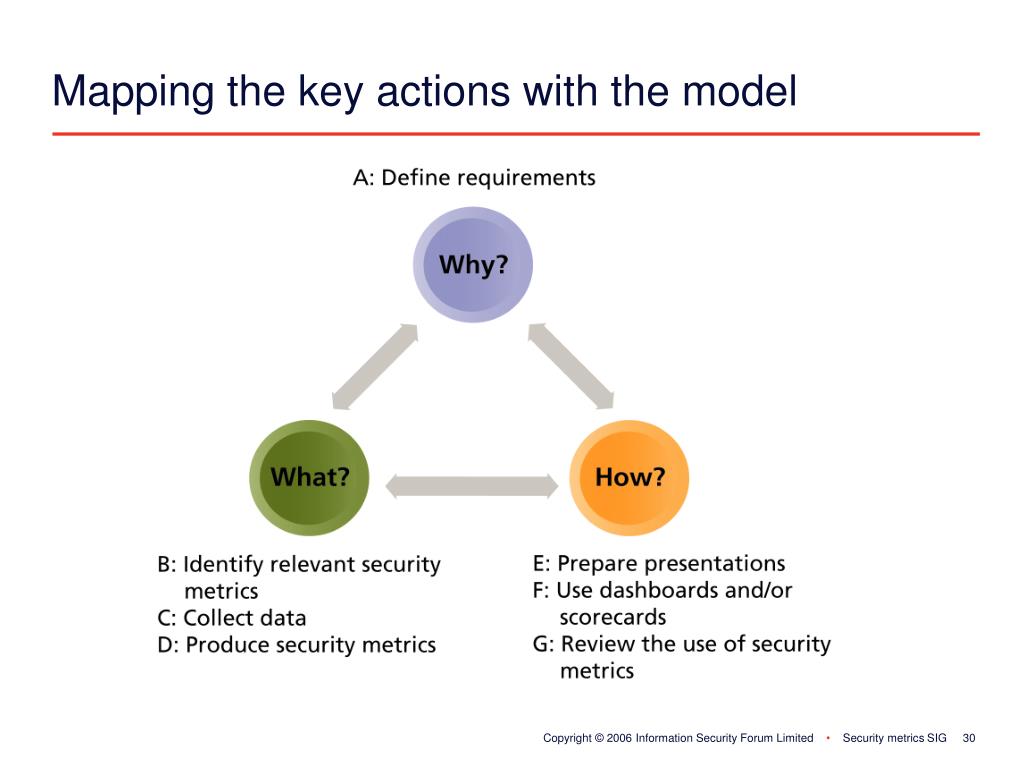 Mapping the key actions with the model

A: Define requirements

Why?

What?

How?

B: Identify relevant security metrics
C: Collect data
D: Produce security metrics

E: Prepare presentations
F: Use dashboards and/or scorecards
G: Review the use of security metrics

Copyright © 2006 Information Security Forum Limited • Security metrics SIG 30